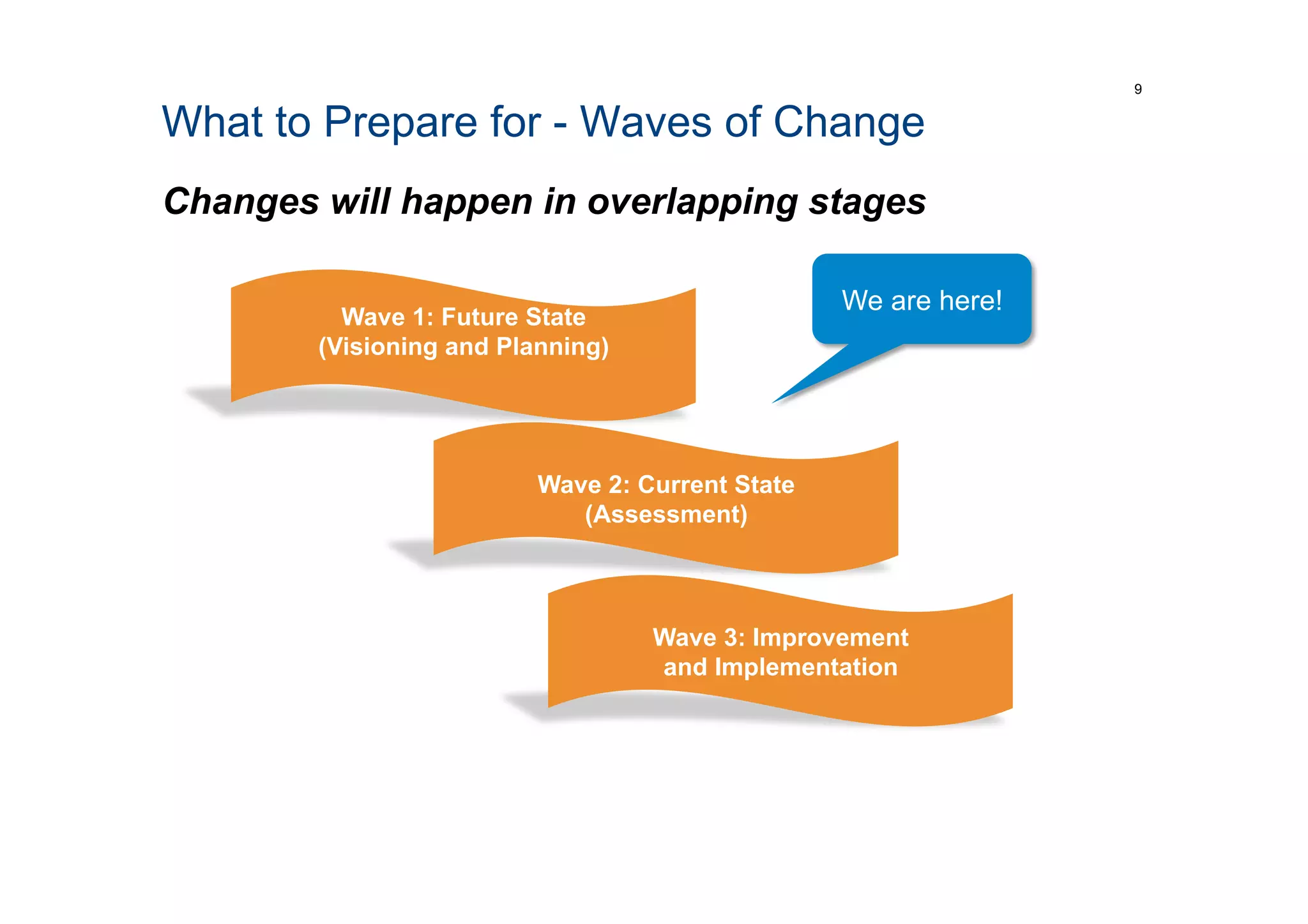 9

What to Prepare for - Waves of Change

Changes will happen in overlapping stages

Wave 1: Future State (Visioning and Planning)

We are here!

Wave 2: Current State (Assessment)

Wave 3: Improvement and Implementation